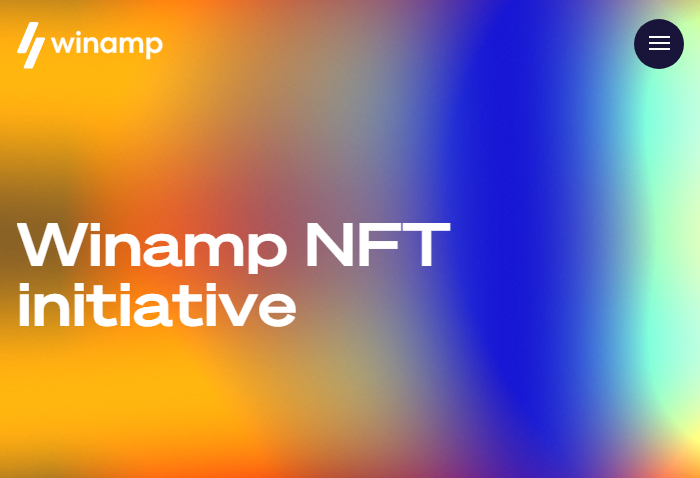 winamp

Winamp NFT initiative